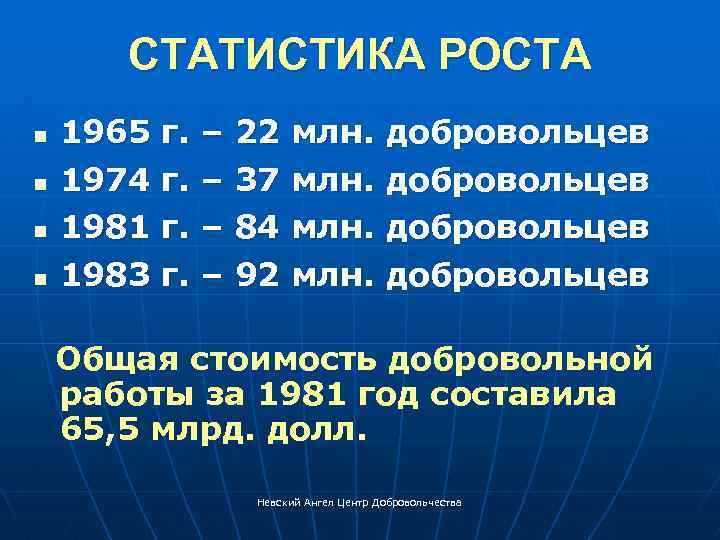 СТАТИСТИКА РОСТА

- 1965 г. – 22 млн. добровольцев
- 1974 г. – 37 млн. добровольцев
- 1981 г. – 84 млн. добровольцев
- 1983 г. – 92 млн. добровольцев

Общая стоимость добровольной работы за 1981 год составила 65,5 млрд. долл.

Невский Ангел Центр Добровольчества